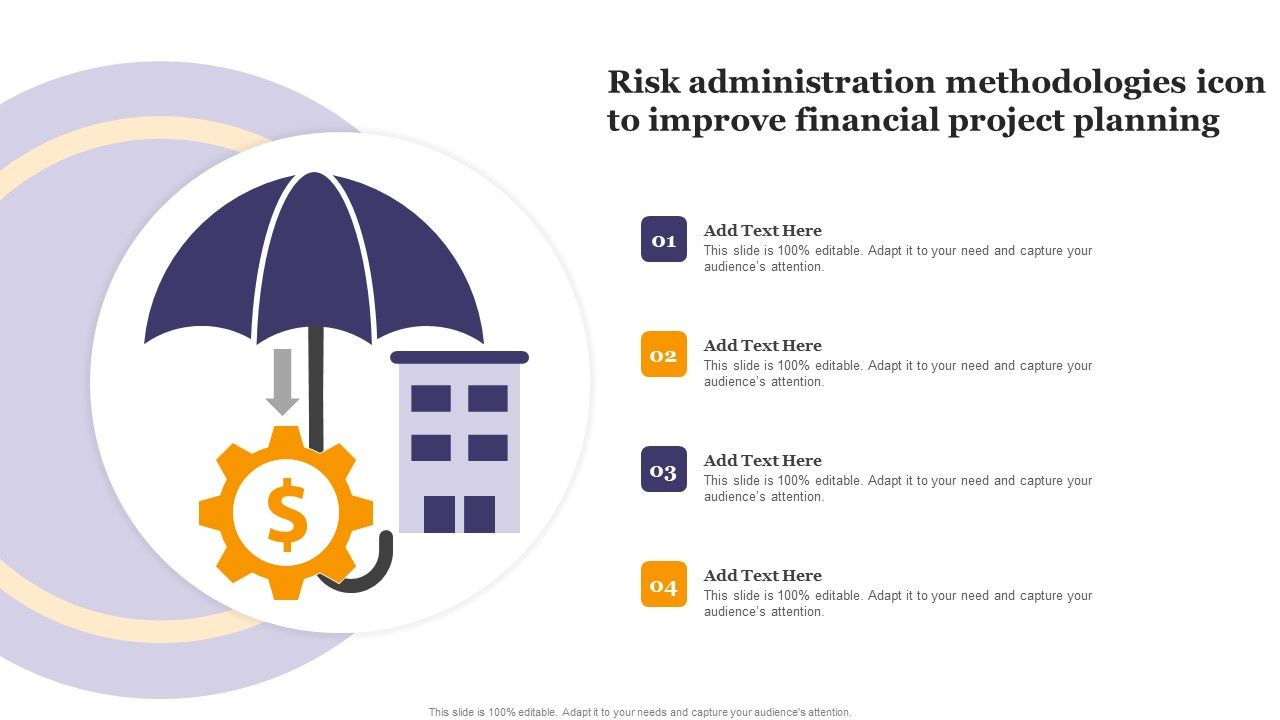 Risk administration methodologies icon to improve financial project planning

$

01
Add Text Here
This slide is 100% editable. Adapt it to your need and capture your audience's attention.

02
Add Text Here
This slide is 100% editable. Adapt it to your need and capture your audience's attention.

03
Add Text Here
This slide is 100% editable. Adapt it to your need and capture your audience's attention.

04
Add Text Here
This slide is 100% editable. Adapt it to your need and capture your audience's attention.

This slide is 100% editable. Adapt it to your needs and capture your audience's attention.